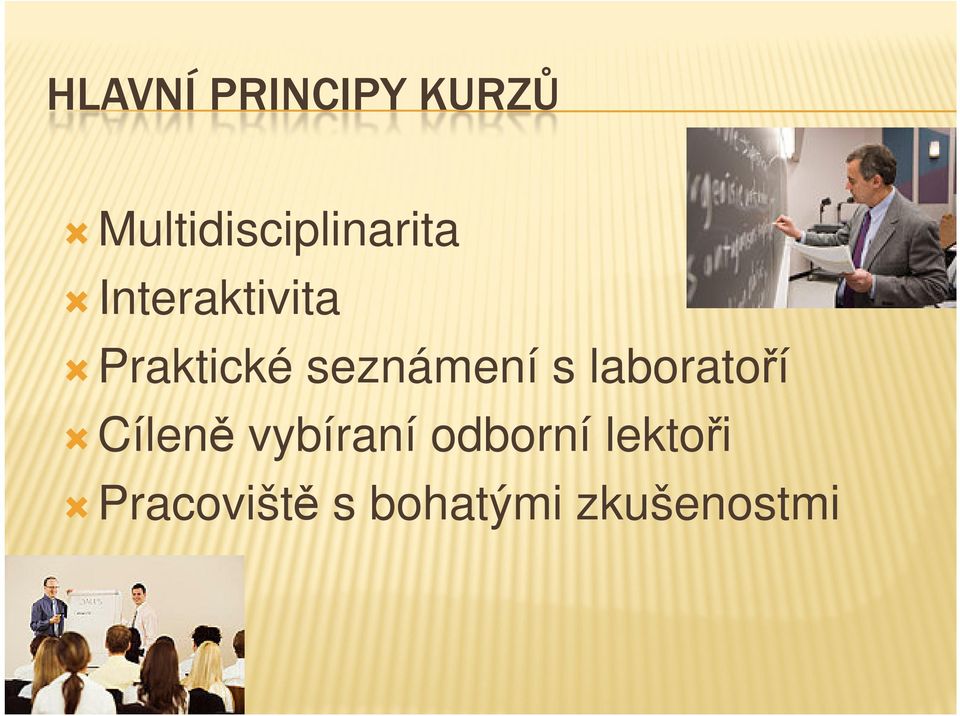 HLAVNÍ PRINCIPY KURZŮ

Multidisciplinarita

Interaktivita

Praktické seznámení s laboratoří

Cíleně vybíraní odborní lektoři

Pracoviště s bohatými zkušenostmi